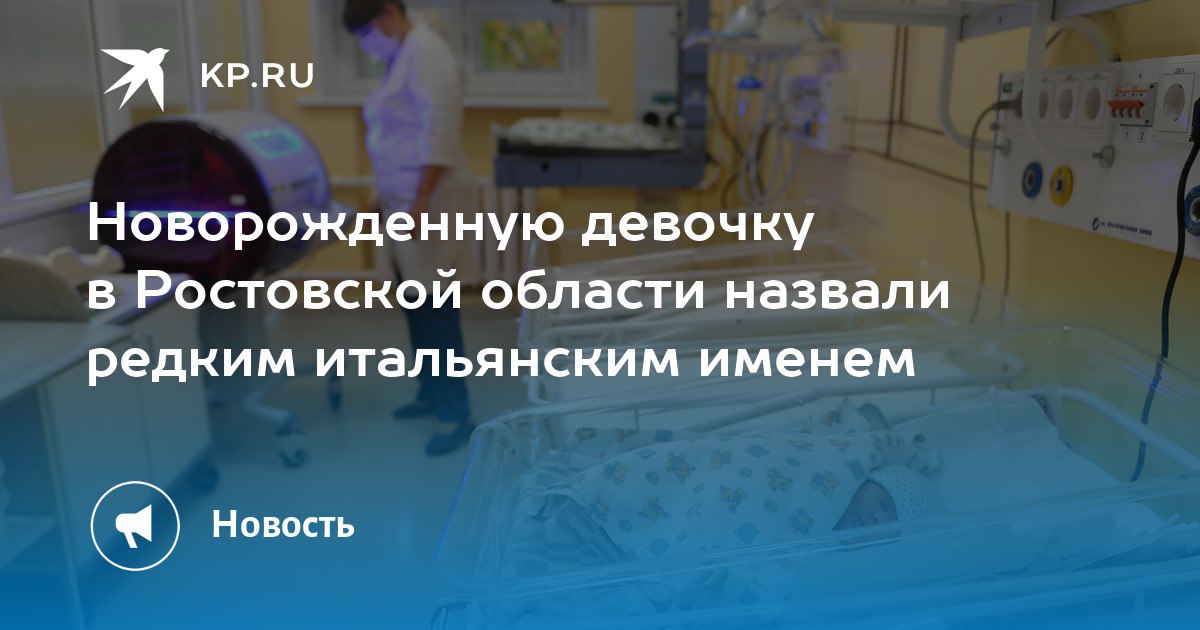 KP.RU

Новорожденную девочку в Ростовской области назвали редким итальянским именем

Новость